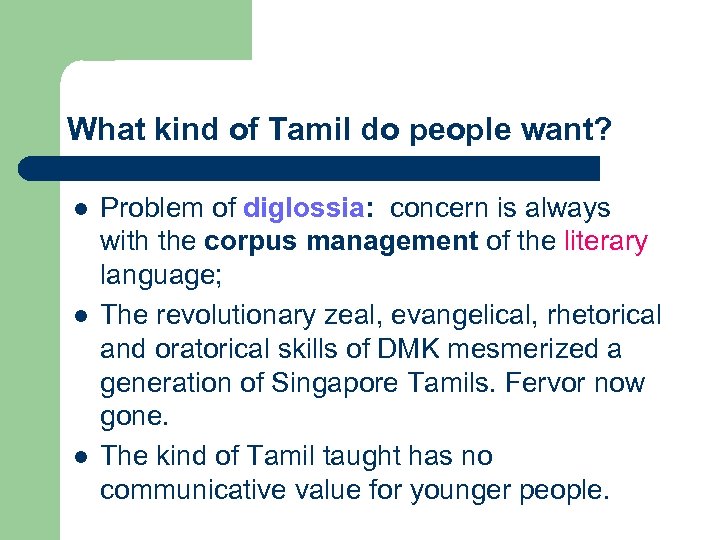 What kind of Tamil do people want?

- Problem of diglossia: concern is always with the corpus management of the literary language;
- The revolutionary zeal, evangelical, rhetorical and oratorical skills of DMK mesmerized a generation of Singapore Tamils. Fervor now gone.
- The kind of Tamil taught has no communicative value for younger people.